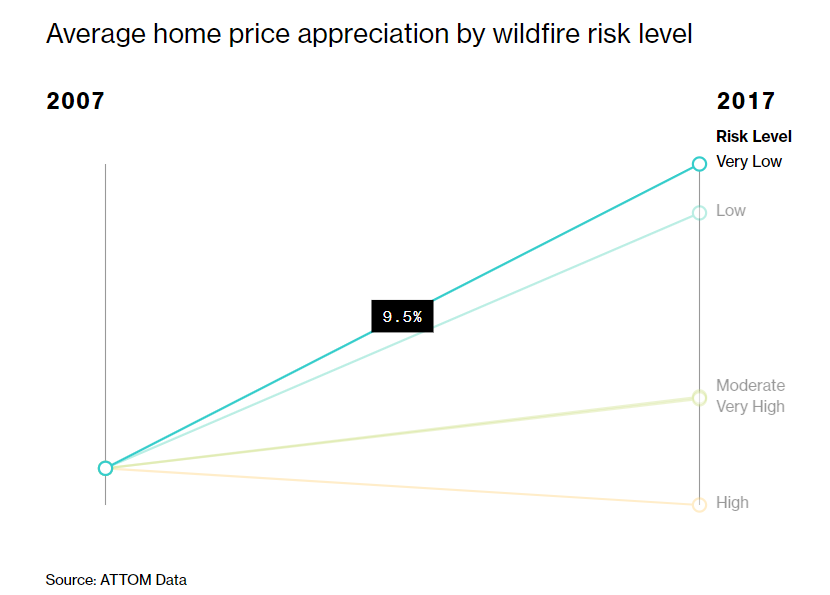 Average home price appreciation by wildfire risk level

2007

2017

Risk Level

Very Low

Low

9.5%

Moderate

Very High

High

Source: ATTOM Data